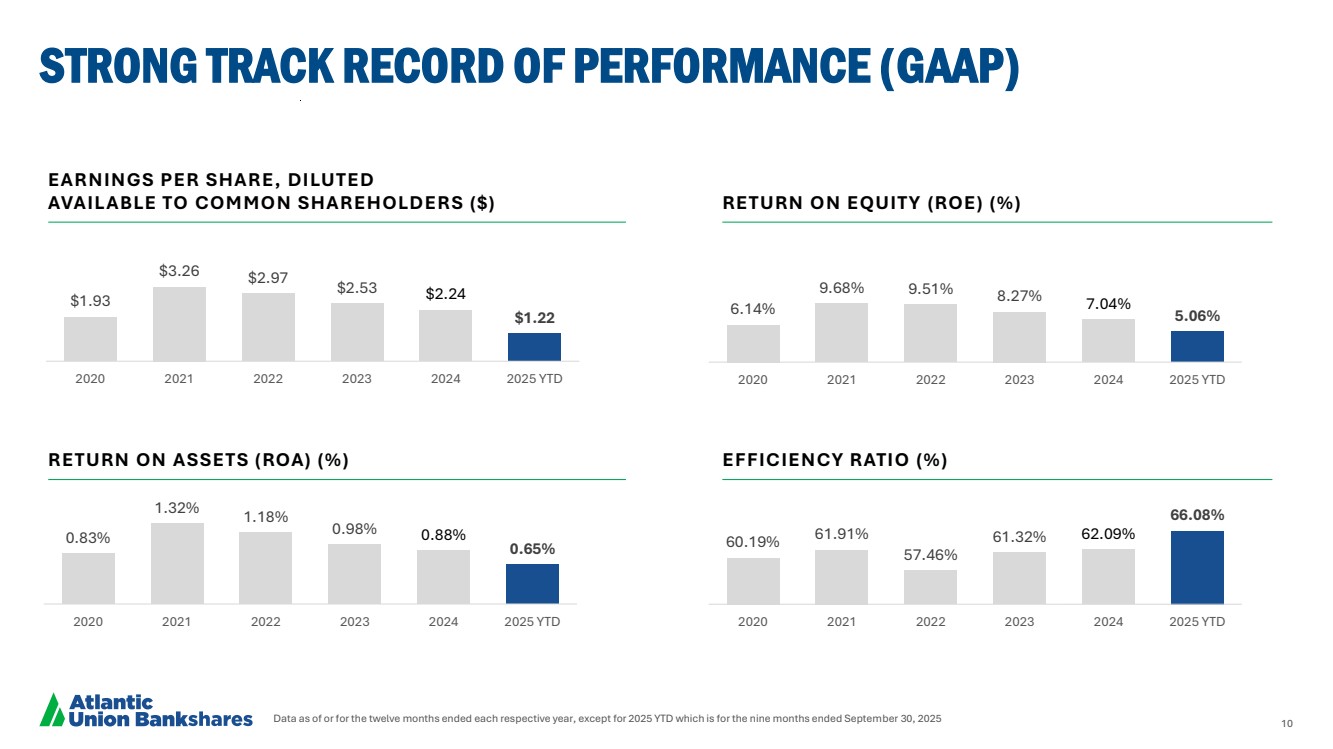 STRONG TRACK RECORD OF PERFORMANCE (GAAP)

EARNINGS PER SHARE, DILUTED AVAILABLE TO COMMON SHAREHOLDERS ($)

$1.93 $3.26 $2.97 $2.53 $2.24 $1.22

2020 2021 2022 2023 2024 2025 YTD

RETURN ON EQUITY (ROE) (%)

6.14% 9.68% 9.51% 8.27% 7.04% 5.06%

2020 2021 2022 2023 2024 2025 YTD

RETURN ON ASSETS (ROA) (%)

0.83% 1.32% 1.18% 0.98% 0.88% 0.65%

2020 2021 2022 2023 2024 2025 YTD

EFFICIENCY RATIO (%)

60.19% 61.91% 57.46% 61.32% 62.09% 66.08%

2020 2021 2022 2023 2024 2025 YTD

Atlantic Union Bankshares

Data as of or for the twelve months ended each respective year, except for 2025 YTD which is for the nine months ended September 30, 2025

10